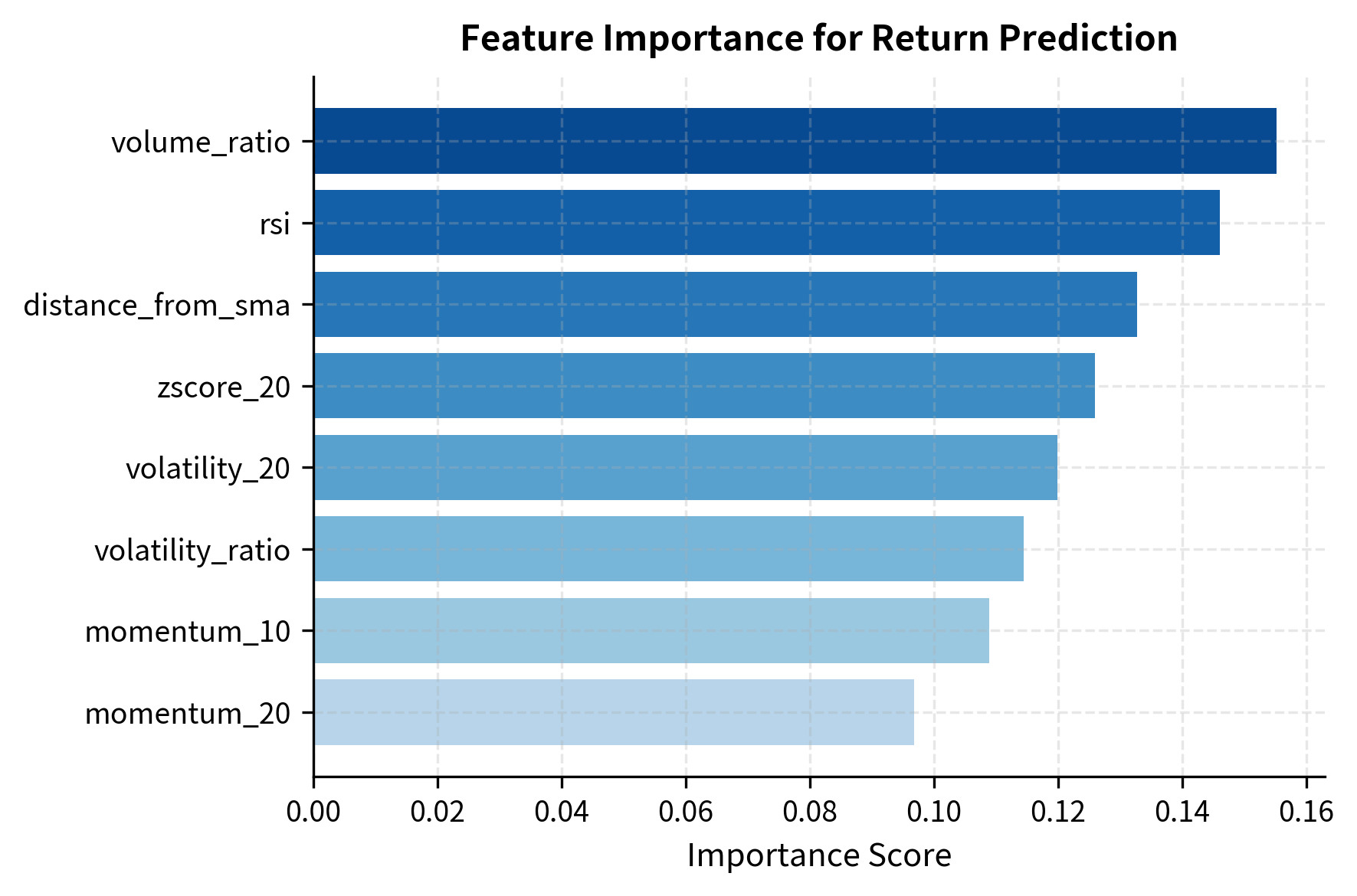 Feature Importance for Return Prediction

volume_ratio
rsi
distance_from_sma
zscore_20
volatility_20
volatility_ratio
momentum_10
momentum_20

0.00 0.02 0.04 0.06 0.08 0.10 0.12 0.14 0.16

Importance Score